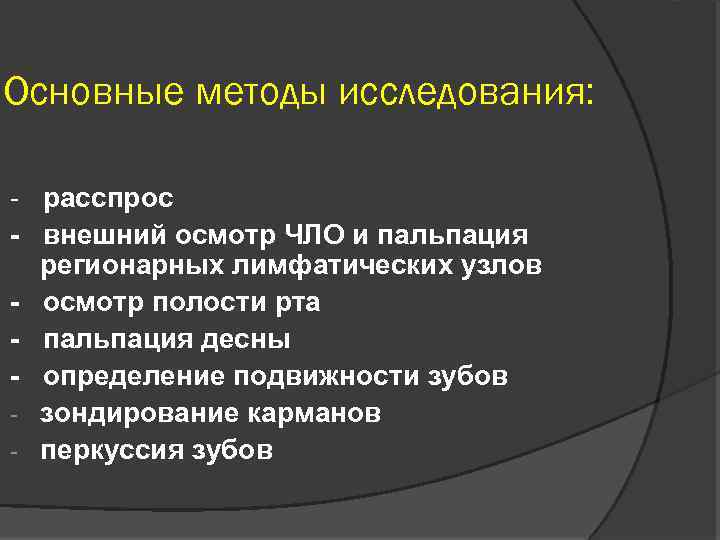 Основные методы исследования:

- расспрос
- внешний осмотр ЧЛО и пальпация регионарных лимфатических узлов
- осмотр полости рта
- пальпация десны
- определение подвижности зубов
- зондирование карманов
- перкуссия зубов